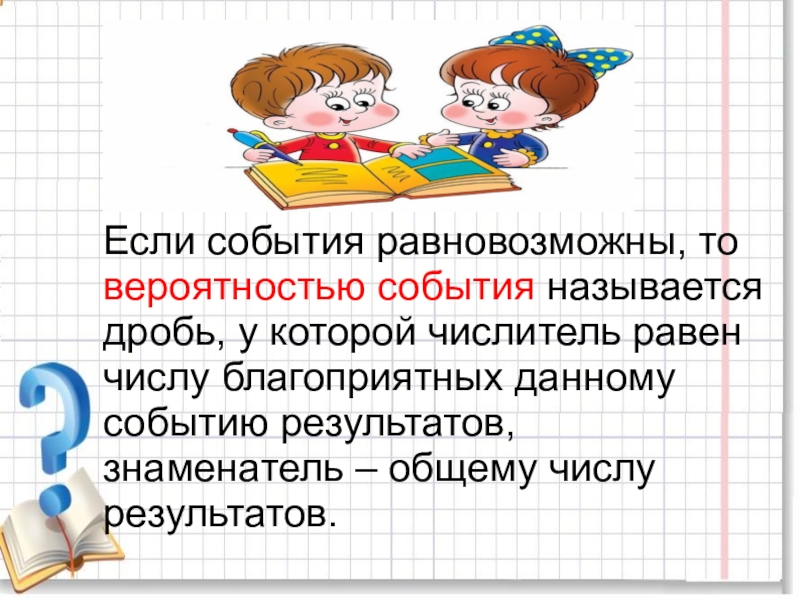 Если события равновозможны, то вероятностью события называется дробь, у которой числитель равен числу благоприятных данному событию результатов, знаменатель – общему числу результатов.